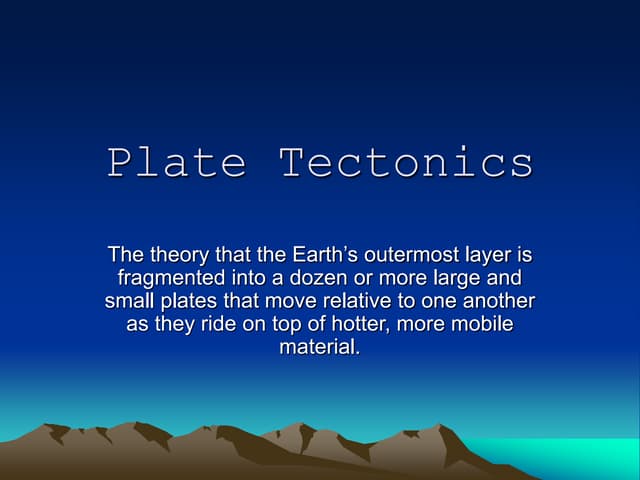 Plate Tectonics

The theory that the Earth’s outermost layer is fragmented into a dozen or more large and small plates that move relative to one another as they ride on top of hotter, more mobile material.